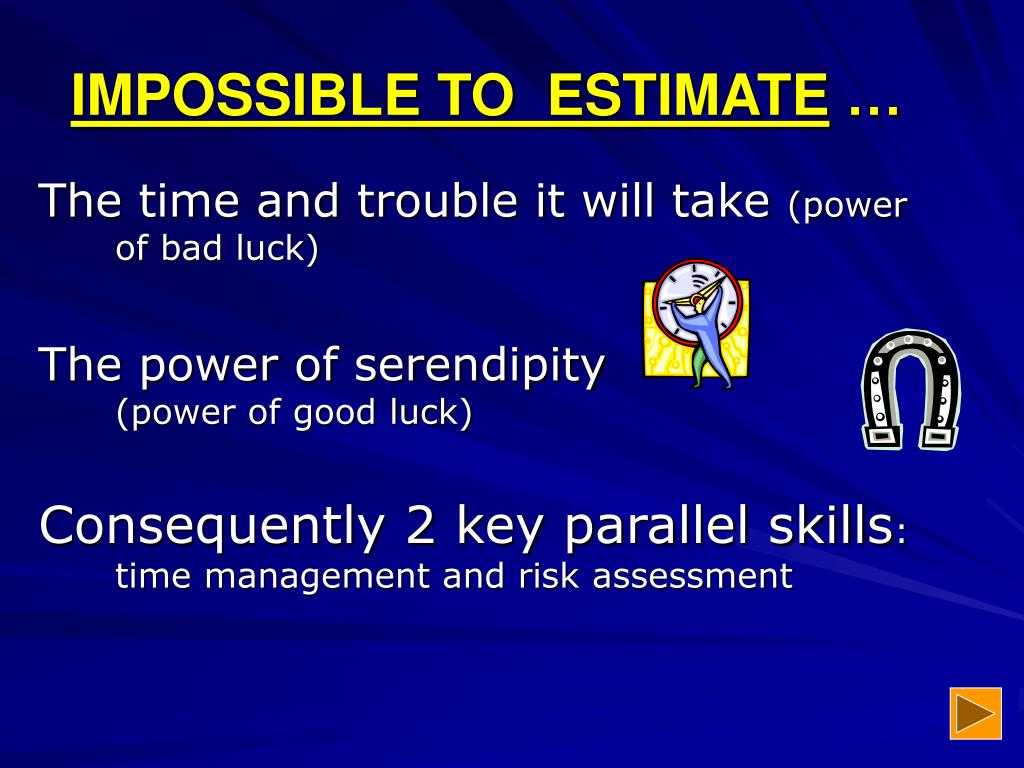 IMPOSSIBLE TO ESTIMATE …

The time and trouble it will take (power of bad luck)

The power of serendipity (power of good luck)

Consequently 2 key parallel skills: time management and risk assessment